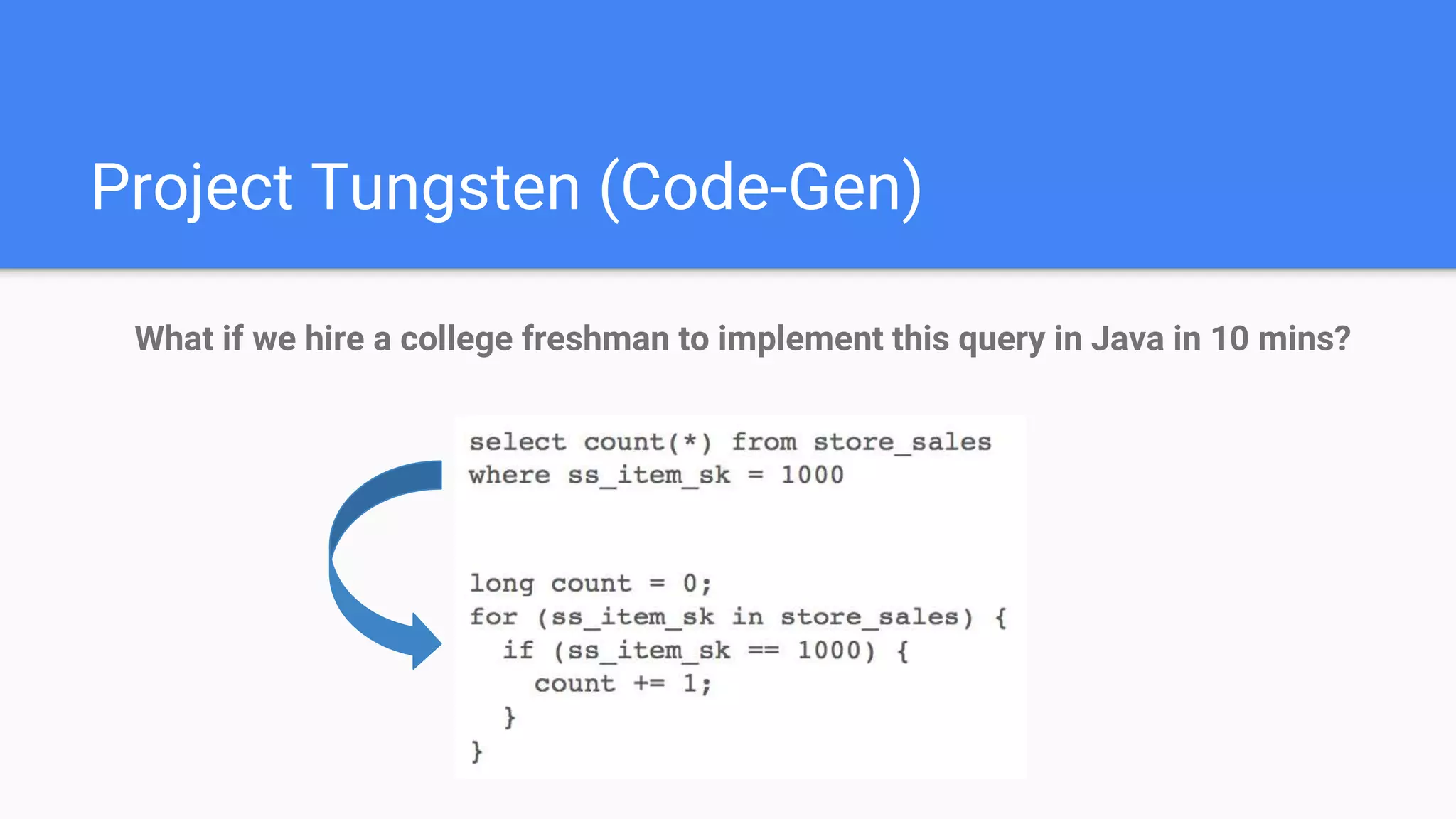 Project Tungsten (Code-Gen)

What if we hire a college freshman to implement this query in Java in 10 mins?

select count(*) from store_sales
where ss_item_sk = 1000

long count = 0;
for (ss_item_sk in store_sales) {
  if (ss_item_sk == 1000) {
    count += 1;
  }
}